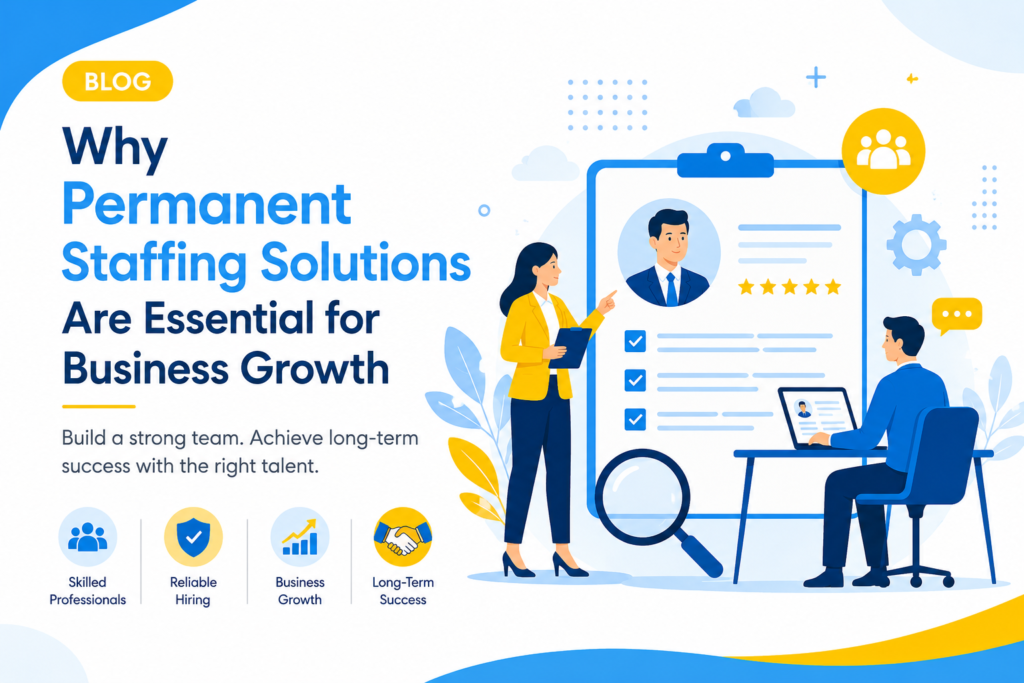 BLOG

Why Permanent Staffing Solutions Are Essential for Business Growth

Build a strong team. Achieve long-term success with the right talent.

Skilled Professionals

Reliable Hiring

Business Growth

Long-Term Success